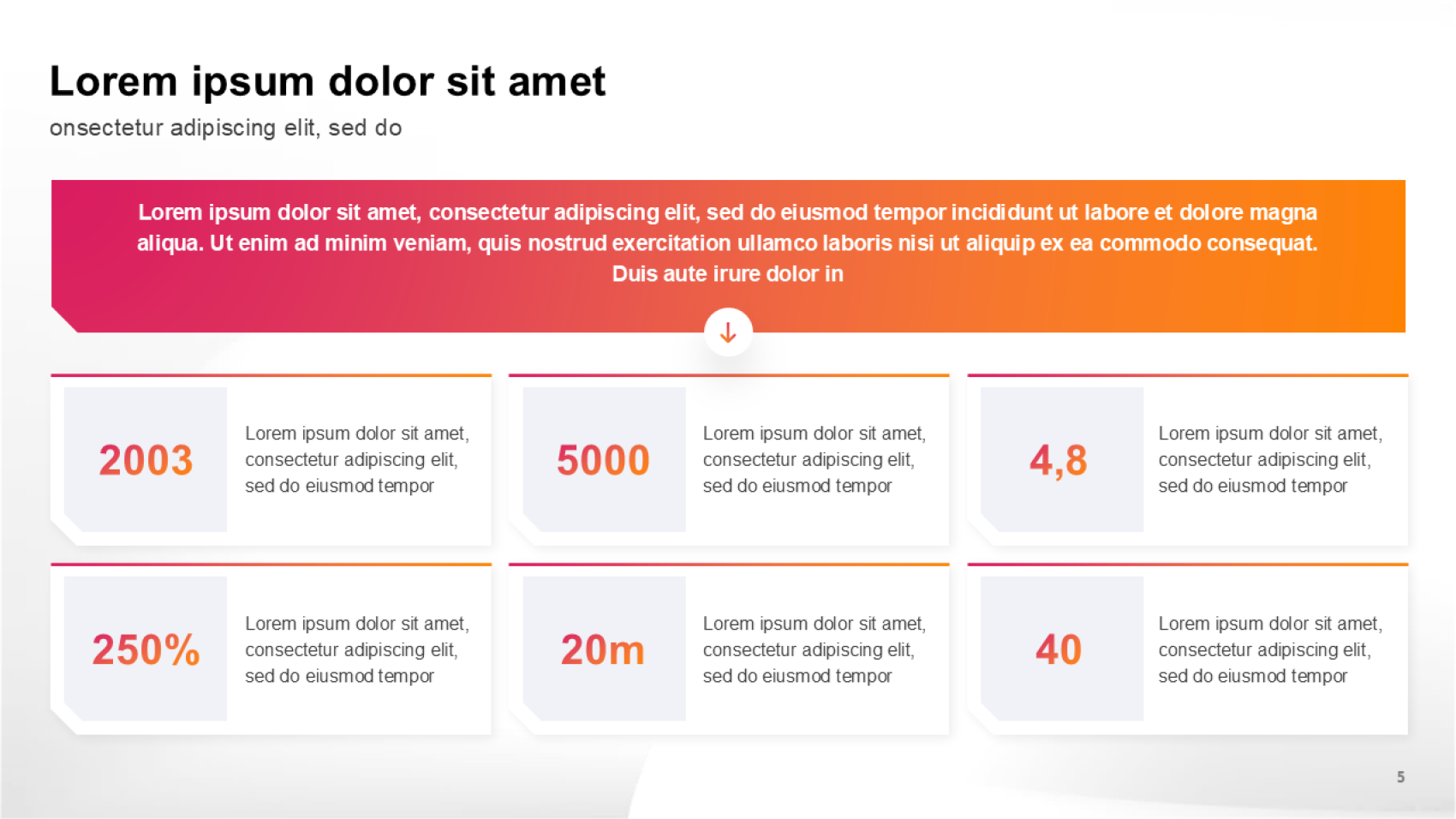 Lorem ipsum dolor sit amet
onsectetur adipiscing elit, sed do

Lorem ipsum dolor sit amet, consectetur adipiscing elit, sed do eiusmod tempor incididunt ut labore et dolore magna aliqua. Ut enim ad minim veniam, quis nostrud exercitation ullamco laboris nisi ut aliquip ex ea commodo consequat. Duis aute irure dolor in

2003
Lorem ipsum dolor sit amet, consectetur adipiscing elit, sed do eiusmod tempor

5000
Lorem ipsum dolor sit amet, consectetur adipiscing elit, sed do eiusmod tempor

4,8
Lorem ipsum dolor sit amet, consectetur adipiscing elit, sed do eiusmod tempor

250%
Lorem ipsum dolor sit amet, consectetur adipiscing elit, sed do eiusmod tempor

20m
Lorem ipsum dolor sit amet, consectetur adipiscing elit, sed do eiusmod tempor

40
Lorem ipsum dolor sit amet, consectetur adipiscing elit, sed do eiusmod tempor

5